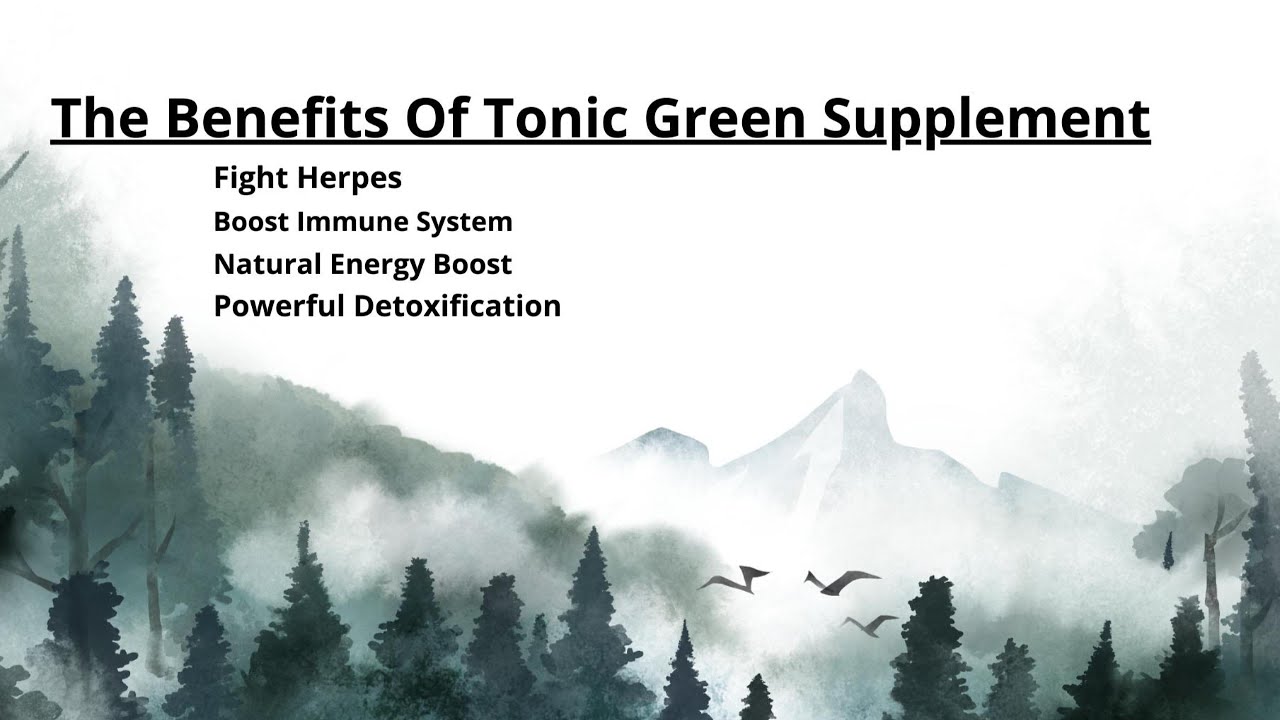 The Benefits Of Tonic Green Supplement

Fight Herpes
Boost Immune System
Natural Energy Boost
Powerful Detoxification